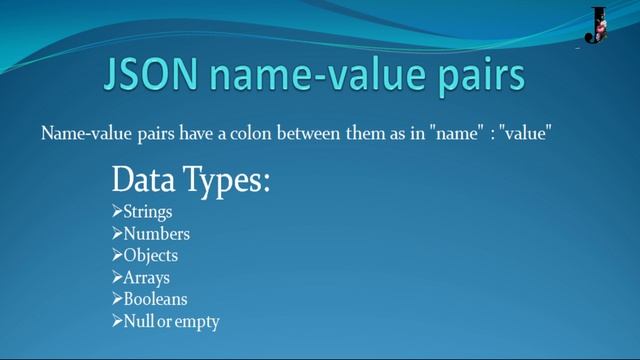 J

JSON name-value pairs

Name-value pairs have a colon between them as in "name" : "value"

Data Types:

➢Strings
➢Numbers
➢Objects
➢Arrays
➢Booleans
➢Null or empty